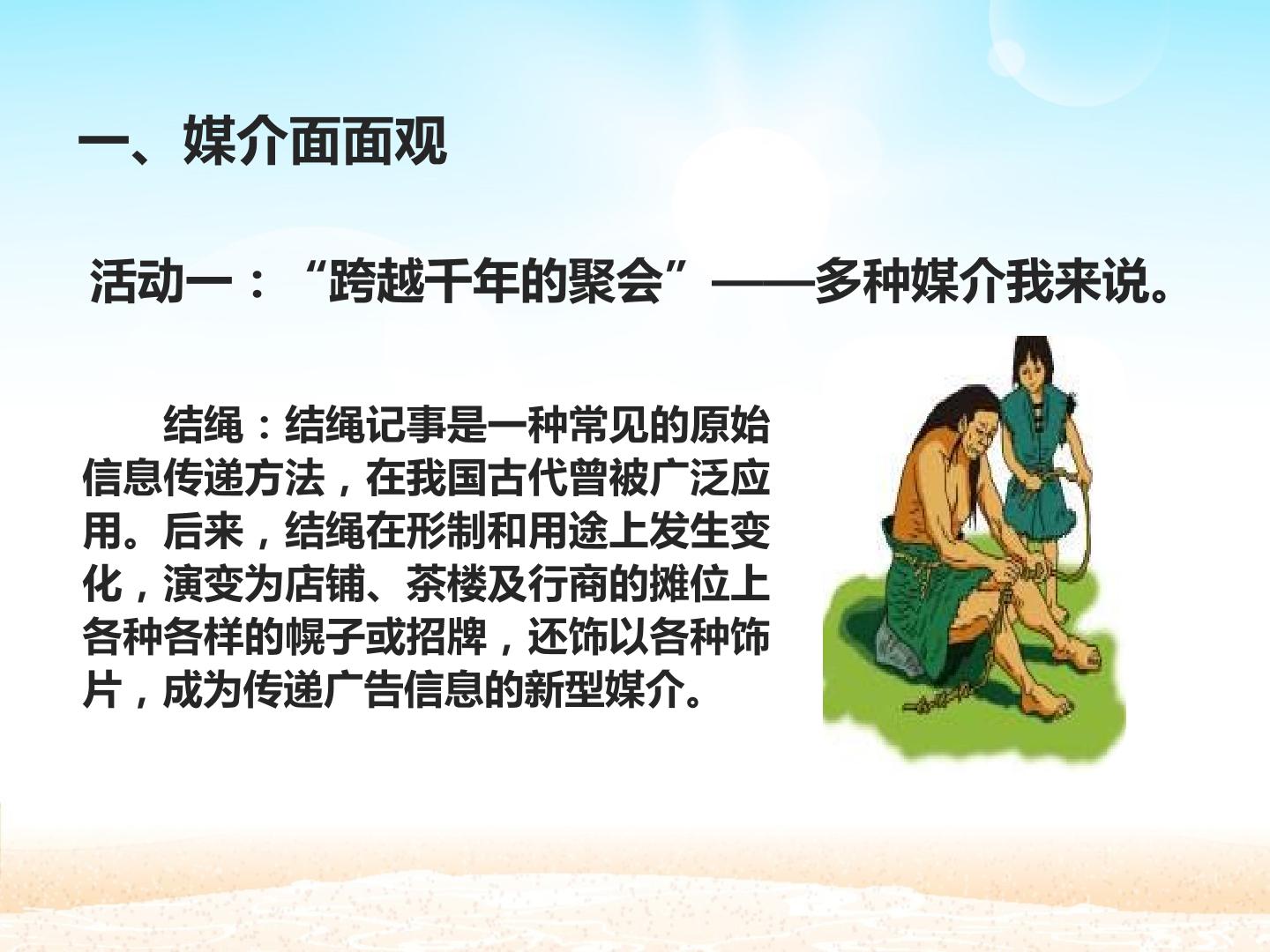 一、媒介面面观

活动一：“跨越千年的聚会”——多种媒介我来说。

结绳：结绳记事是一种常见的原始信息传递方法，在我国古代曾被广泛应用。后来，结绳在形制和用途上发生变化，演变为店铺、茶楼及行商的摊位上各种各样的幌子或招牌，还饰以各种饰片，成为传递广告信息的新型媒介。